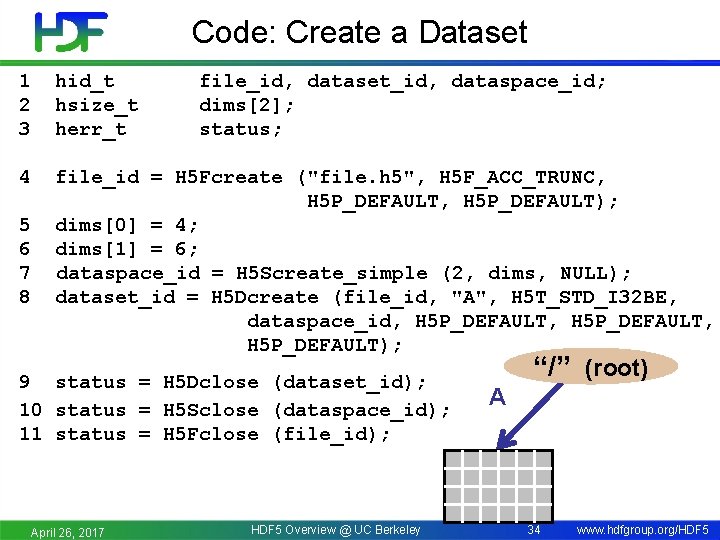 HDF

Code: Create a Dataset

1 hid_t file_id, dataset_id, dataspace_id;
2 hsize_t dims[2];
3 herr_t status;

4 file_id = H5Fcreate ("file.h5", H5F_ACC_TRUNC, H5P_DEFAULT, H5P_DEFAULT);
5 dims[0] = 4;
6 dims[1] = 6;
7 dataspace_id = H5Screate_simple (2, dims, NULL);
8 dataset_id = H5Dcreate (file_id, "A", H5T_STD_I32BE, dataspace_id, H5P_DEFAULT, H5P_DEFAULT, H5P_DEFAULT);

9 status = H5Dclose (dataset_id);
10 status = H5Sclose (dataspace_id);
11 status = H5Fclose (file_id);

"/" (root)

A

April 26, 2017

HDF5 Overview @ UC Berkeley

34

www.hdfgroup.org/HDF5